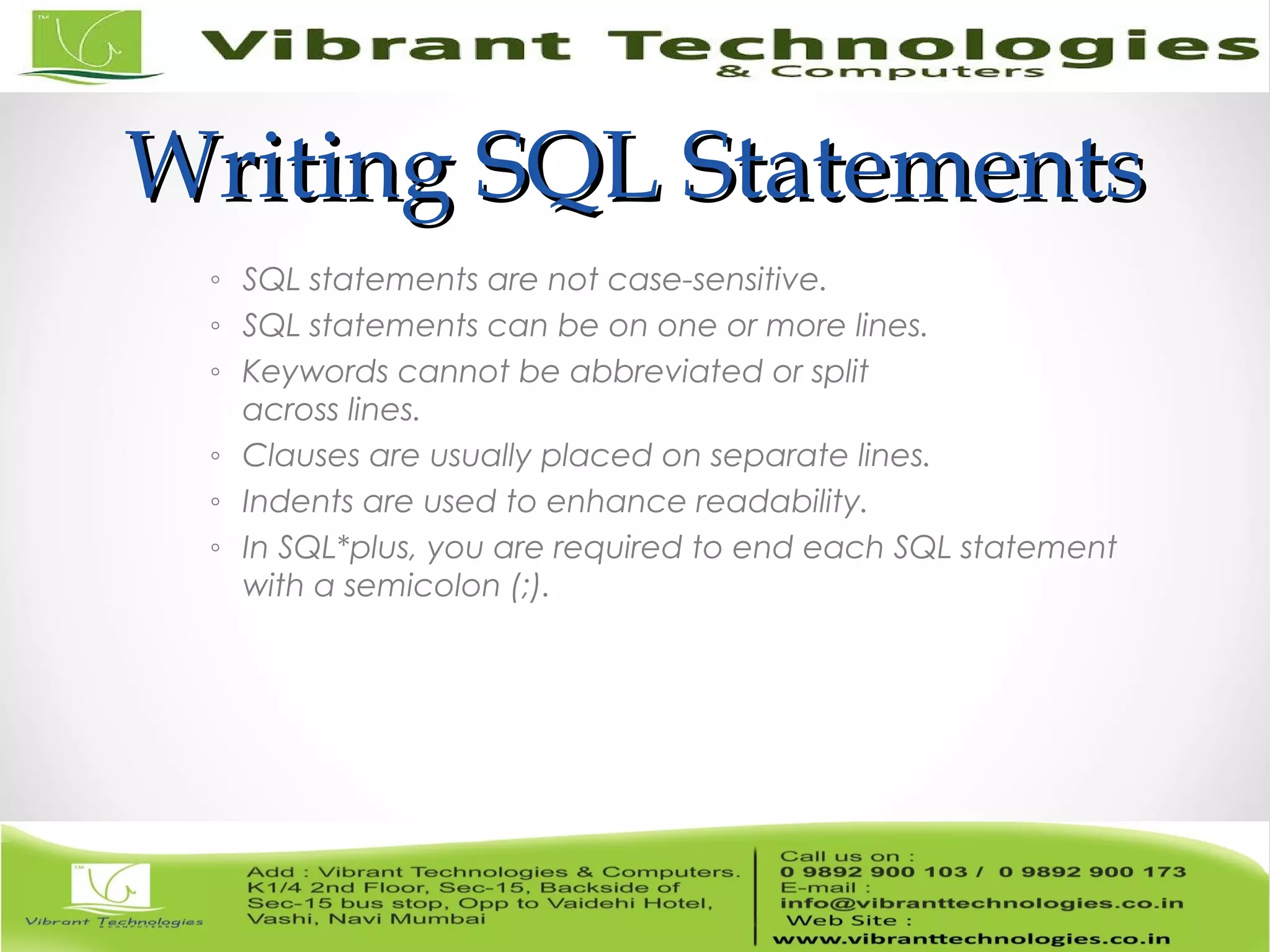 TM

Vibrant Technologies
& Computers

Writing SQL Statements

◦ SQL statements are not case-sensitive.
◦ SQL statements can be on one or more lines.
◦ Keywords cannot be abbreviated or split across lines.
◦ Clauses are usually placed on separate lines.
◦ Indents are used to enhance readability.
◦ In SQL*plus, you are required to end each SQL statement with a semicolon (;).

TM

Vibrant Technologies
& COMPUTERS

Add : Vibrant Technologies & Computers. K1/4 2nd Floor, Sec-15, Backside of Sec-15 bus stop, Opp to Vaidehi Hotel, Vashi, Navi Mumbai

Call us on :
0 9892 900 103 / 0 9892 900 173
E-mail :
info@vibranttechnologies.co.in
Web Site :
www.vibranttechnologies.co.in